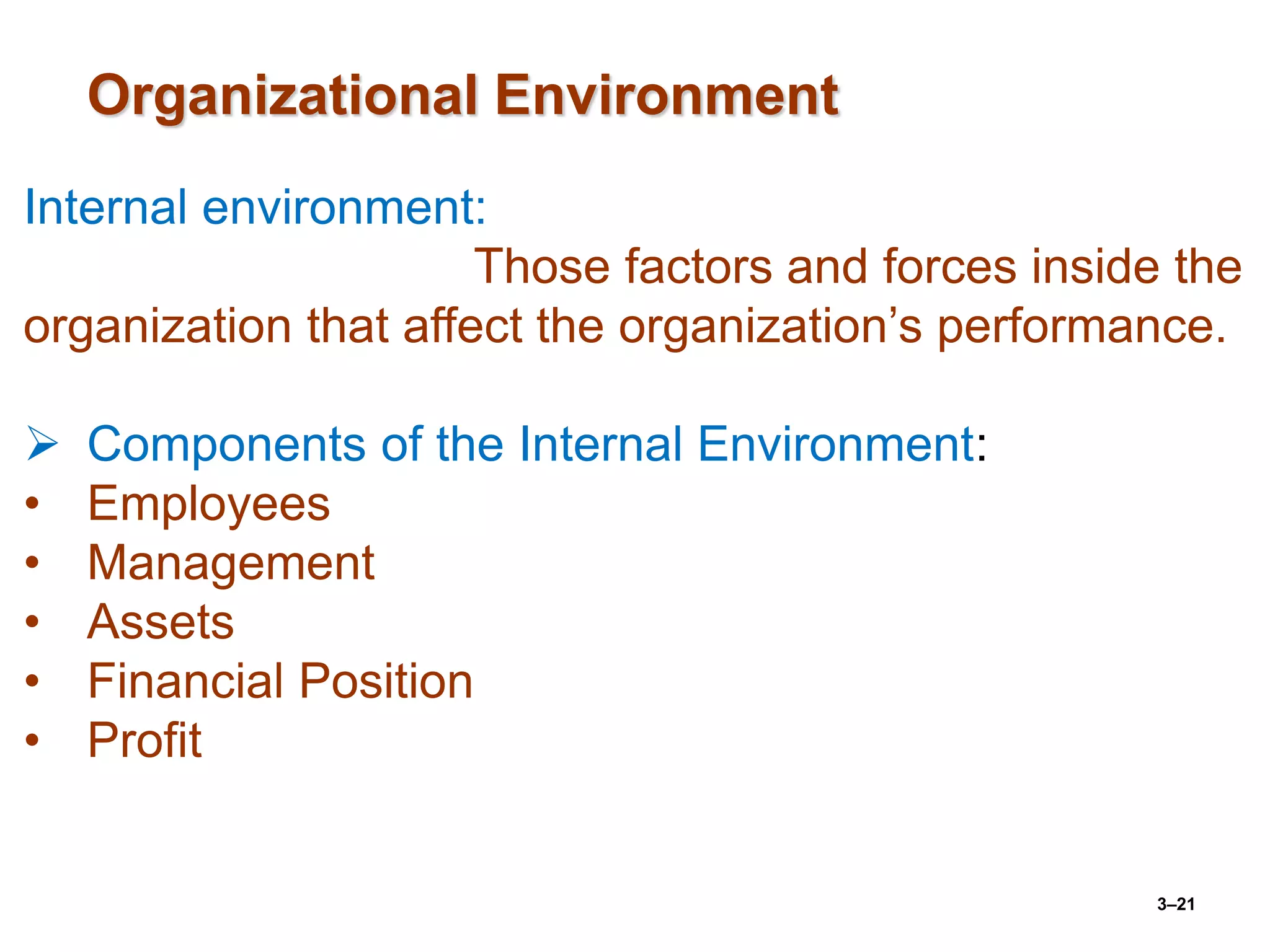 Organizational Environment

Internal environment:
Those factors and forces inside the organization that affect the organization’s performance.

➢ Components of the Internal Environment:
• Employees
• Management
• Assets
• Financial Position
• Profit

3–21